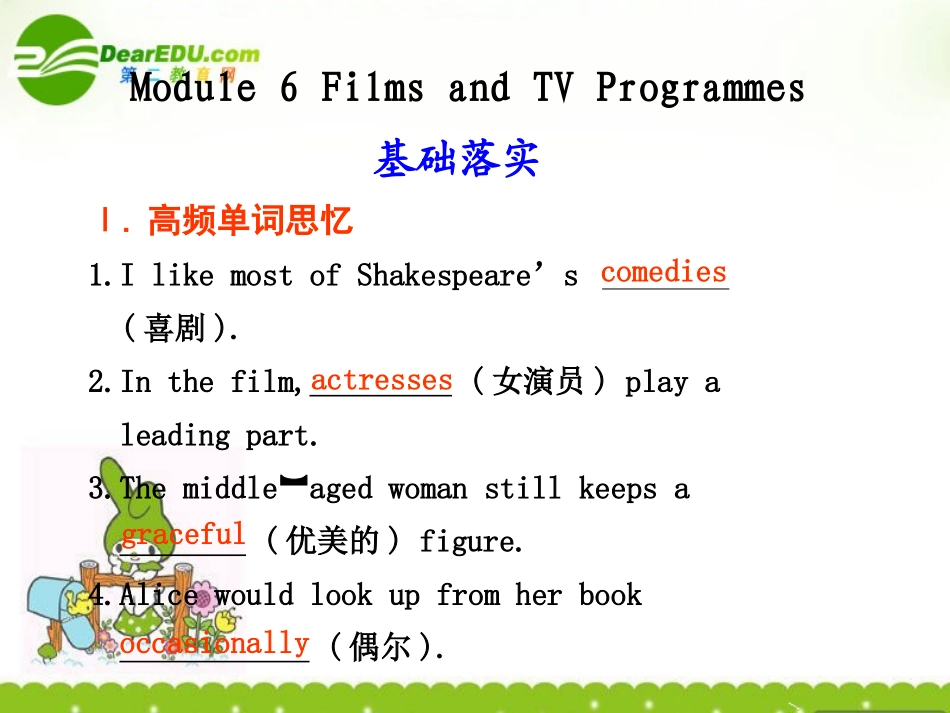 DearEDU.com
第二教育网

Module 6 Films and TV Programmes

基础落实

Ⅰ. 高频单词思忆

1. I like most of Shakespeare's comedies (喜剧).

2. In the film, actresses (女演员) play a leading part.

3. The middle-aged woman still keeps a graceful (优美的) figure.

4. Alice would look up from her book occasionally (偶尔).